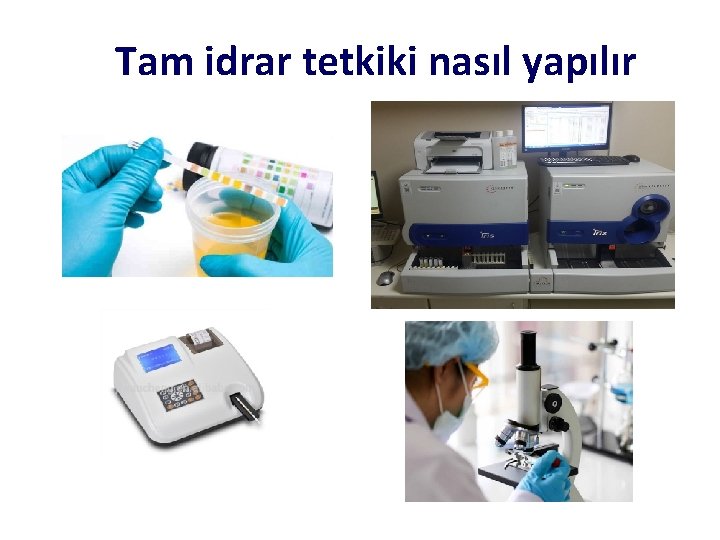 Tam idrar tetkiki nasıl yapılır

iris

iris